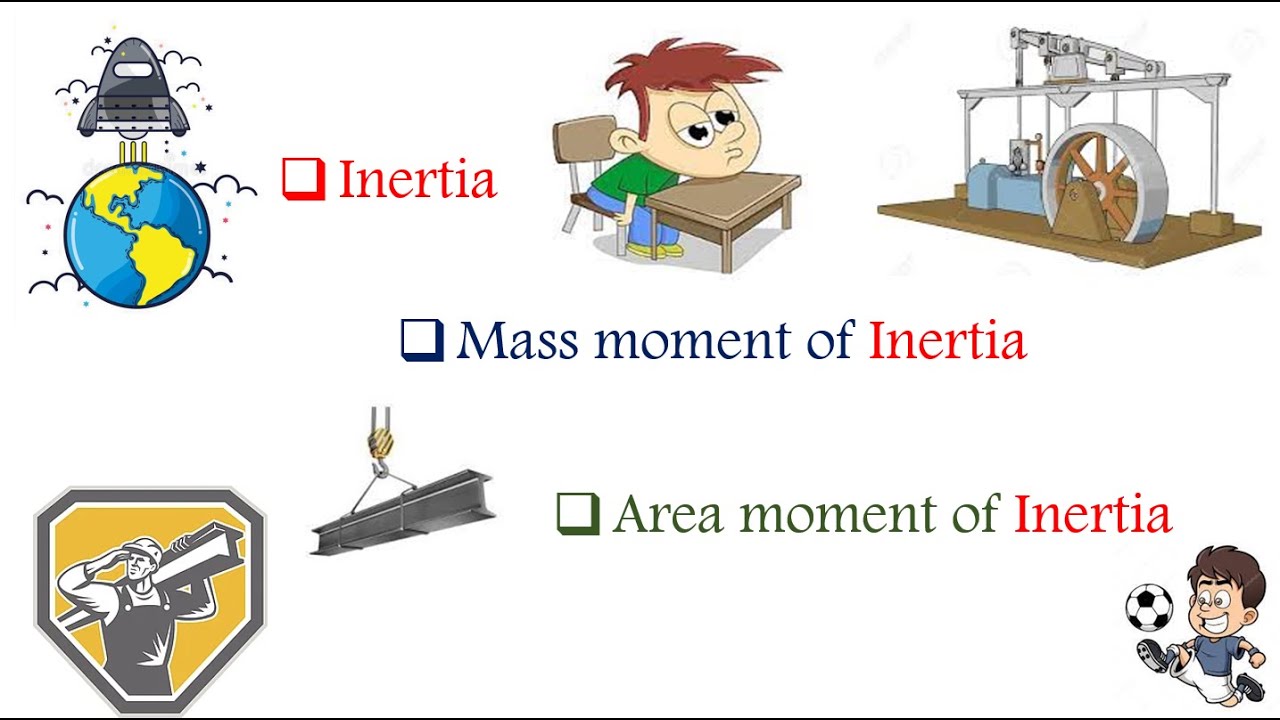 ❑ Inertia

❑ Mass moment of Inertia

❑ Area moment of Inertia